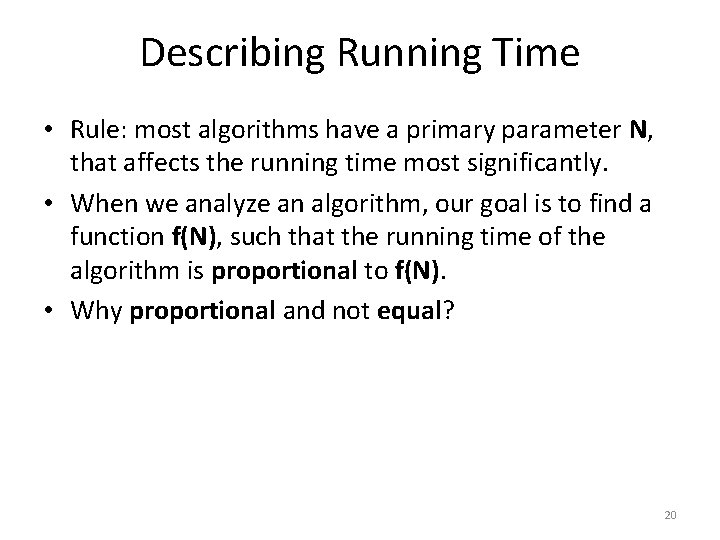 Describing Running Time

• Rule: most algorithms have a primary parameter N, that affects the running time most significantly.

• When we analyze an algorithm, our goal is to find a function f(N), such that the running time of the algorithm is proportional to f(N).

• Why proportional and not equal?

20